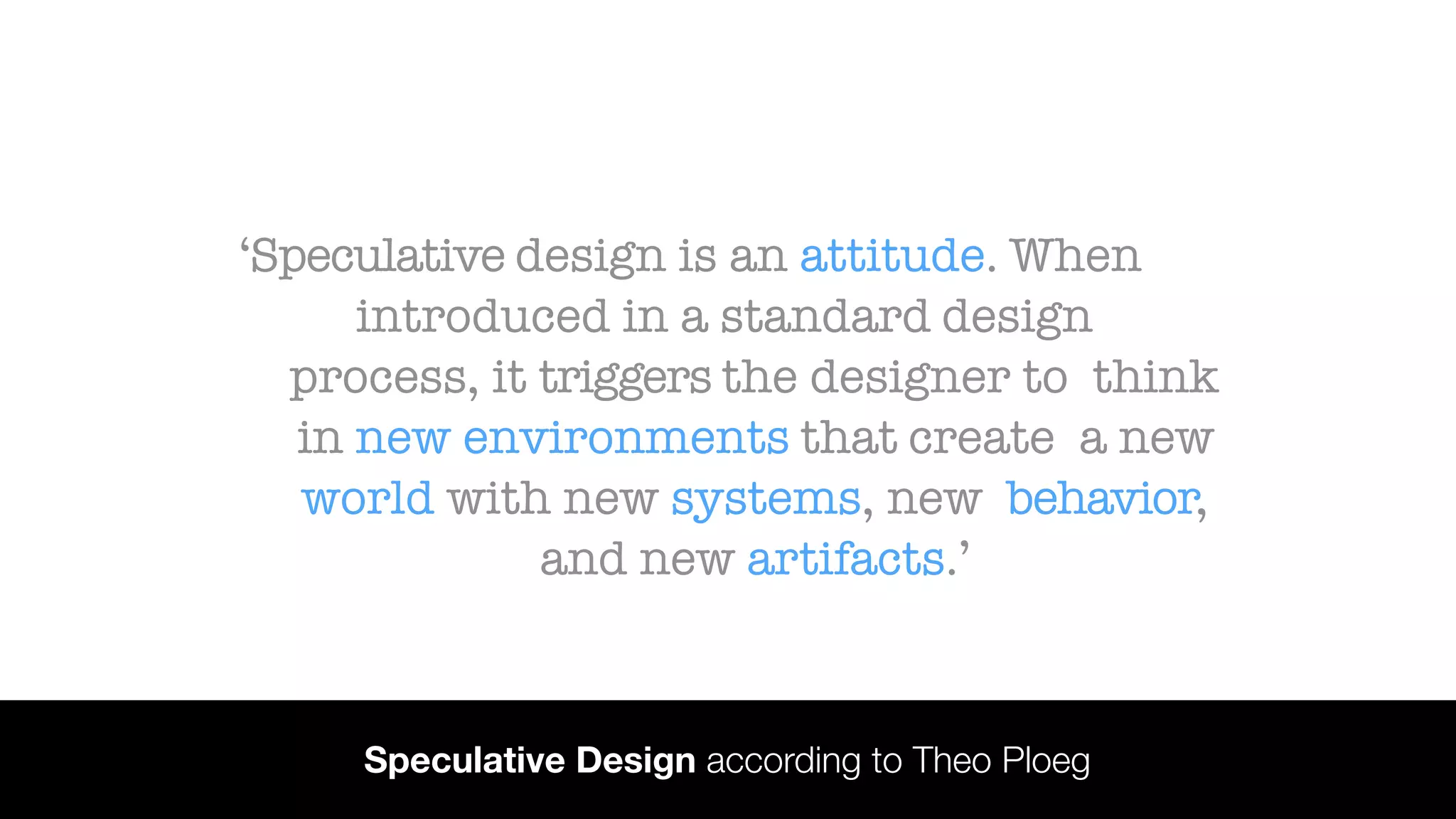 ‘Speculative design is an attitude. When introduced in a standard design process, it triggers the designer to think in new environments that create a new world with new systems, new behavior, and new artifacts.’

Speculative Design according to Theo Ploeg